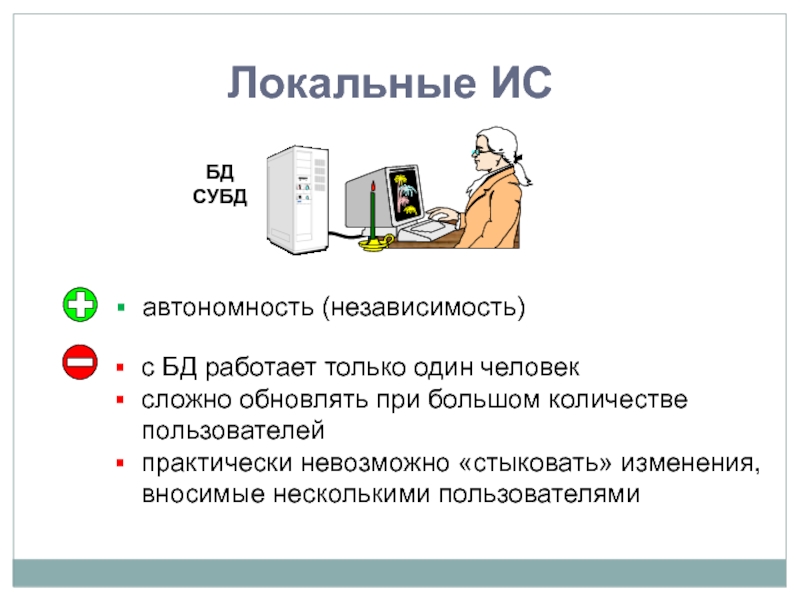 Локальные ИС

БД
СУБД

▪ автономность (независимость)

▪ с БД работает только один человек
▪ сложно обновлять при большом количестве пользователей
▪ практически невозможно «стыковать» изменения, вносимые несколькими пользователями